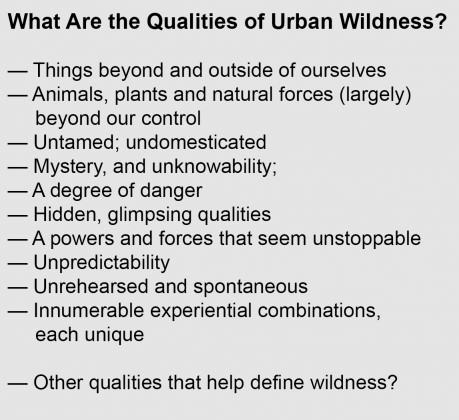 What Are the Qualities of Urban Wildness?

— Things beyond and outside of ourselves
— Animals, plants and natural forces (largely) beyond our control
— Untamed; undomesticated
— Mystery, and unknowability;
— A degree of danger
— Hidden, glimpsing qualities
— A powers and forces that seem unstoppable
— Unpredictability
— Unrehearsed and spontaneous
— Innumerable experiential combinations, each unique

— Other qualities that help define wildness?